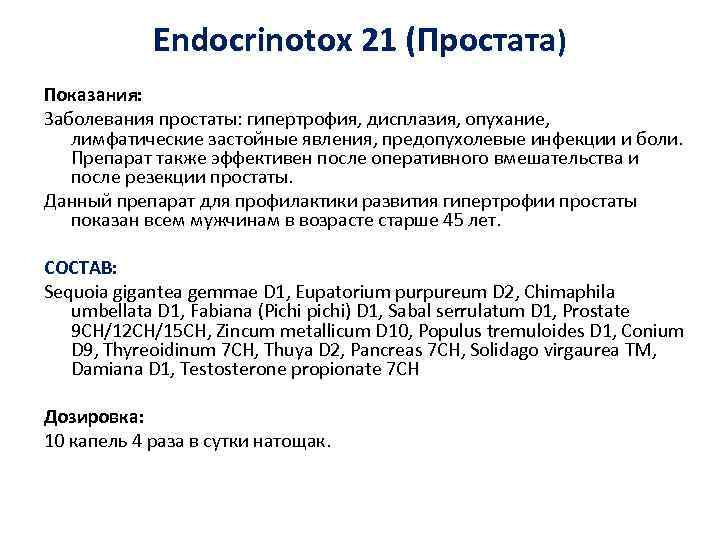 Endocrinotox 21 (Простата)

Показания:
Заболевания простаты: гипертрофия, дисплазия, опухание, лимфатические застойные явления, предопухолевые инфекции и боли. Препарат также эффективен после оперативного вмешательства и после резекции простаты.
Данный препарат для профилактики развития гипертрофии простаты показан всем мужчинам в возрасте старше 45 лет.

СОСТАВ:
Sequoia gigantea gemmae D1, Eupatorium purpureum D2, Chimaphila umbellata D1, Fabiana (Pichi pichi) D1, Sabal serrulatum D1, Prostate 9CH/12CH/15CH, Zincum metallicum D10, Populus tremuloides D1, Conium D9, Thyreoidinum 7CH, Thuya D2, Pancreas 7CH, Solidago virgaurea TM, Damiana D1, Testosterone propionate 7CH

Дозировка:
10 капель 4 раза в сутки натощак.